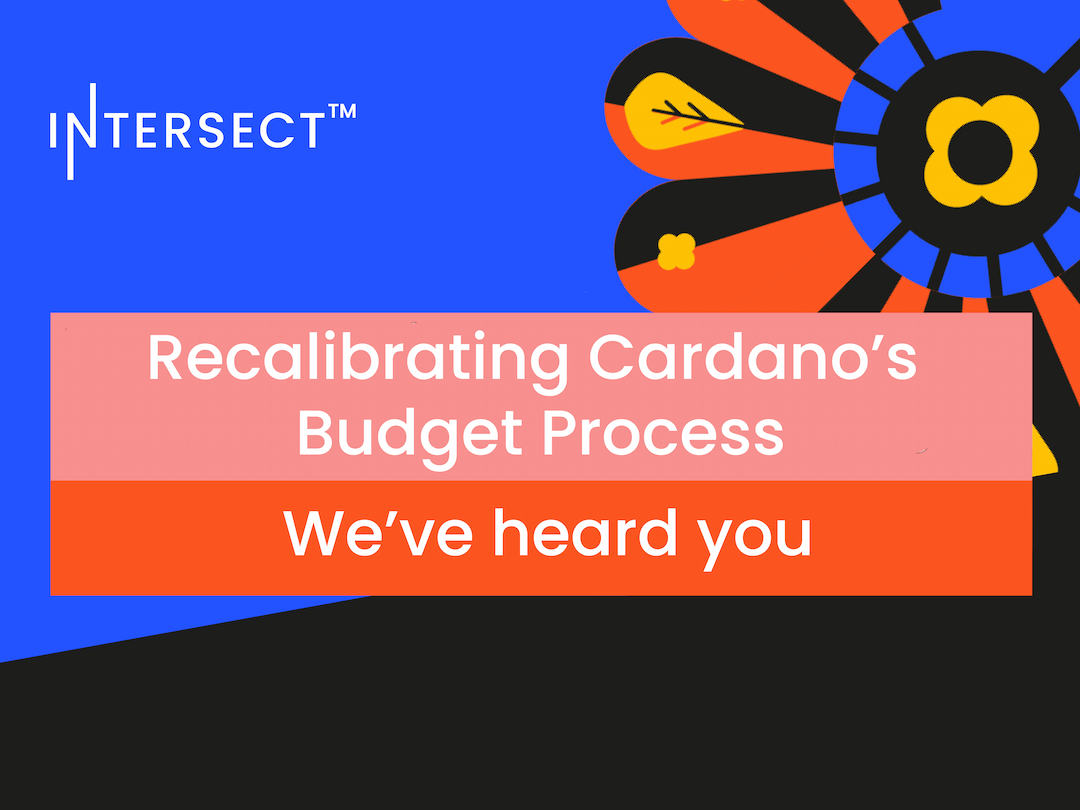 INTERSECT™

Recalibrating Cardano's Budget Process

We've heard you